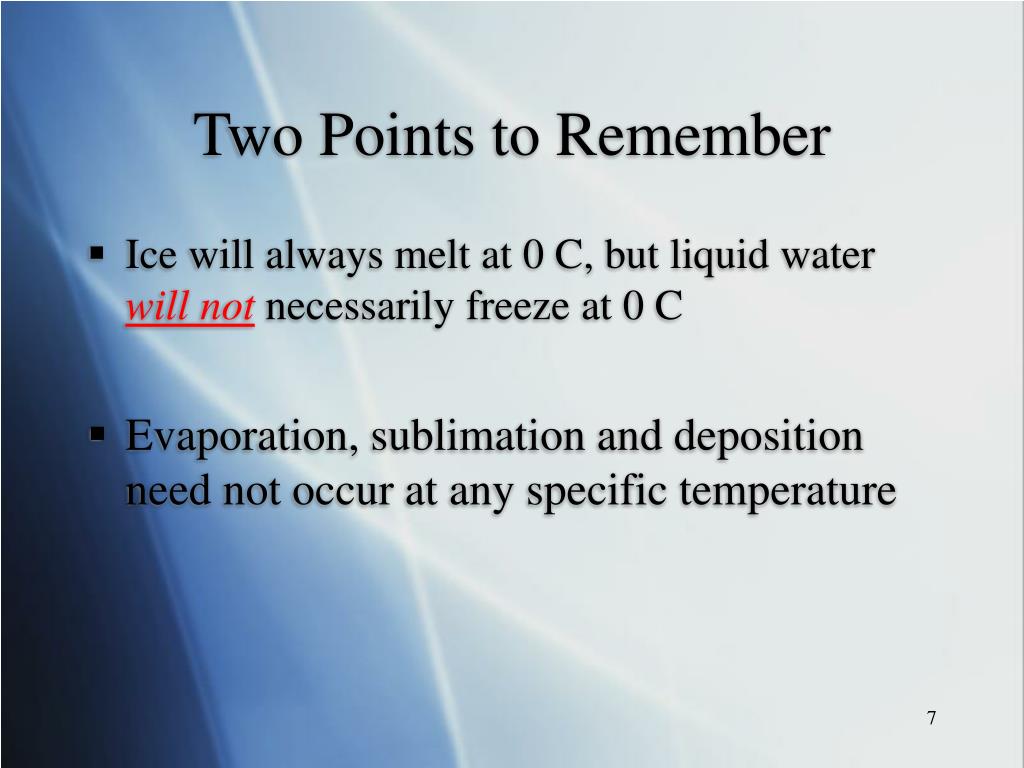 Two Points to Remember

▪ Ice will always melt at 0 C, but liquid water will not necessarily freeze at 0 C

▪ Evaporation, sublimation and deposition need not occur at any specific temperature

7